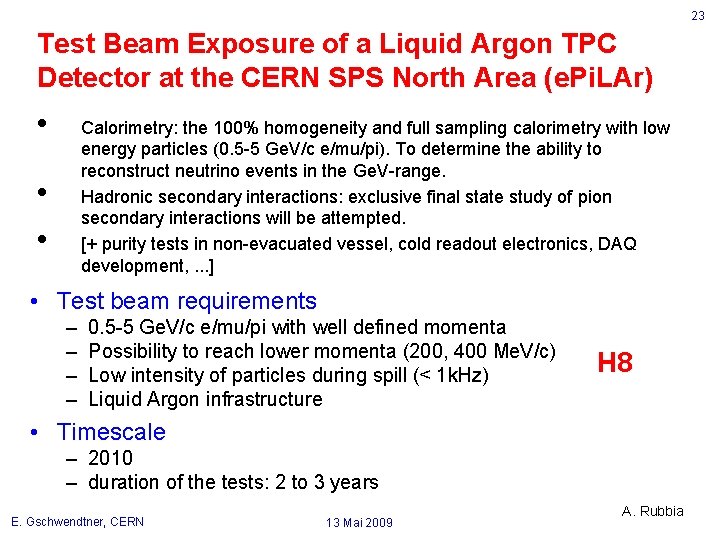 23

Test Beam Exposure of a Liquid Argon TPC Detector at the CERN SPS North Area (ePiLAr)

• Calorimetry: the 100% homogeneity and full sampling calorimetry with low energy particles (0.5-5 GeV/c e/mu/pi). To determine the ability to reconstruct neutrino events in the GeV-range.
• Hadronic secondary interactions: exclusive final state study of pion secondary interactions will be attempted.
• [+ purity tests in non-evacuated vessel, cold readout electronics, DAQ development, ...]

• Test beam requirements
– 0.5-5 GeV/c e/mu/pi with well defined momenta
– Possibility to reach lower momenta (200, 400 MeV/c)
– Low intensity of particles during spill (< 1kHz)
– Liquid Argon infrastructure

H8

• Timescale
– 2010
– duration of the tests: 2 to 3 years

A. Rubbia

E. Gschwendtner, CERN

13 Mai 2009